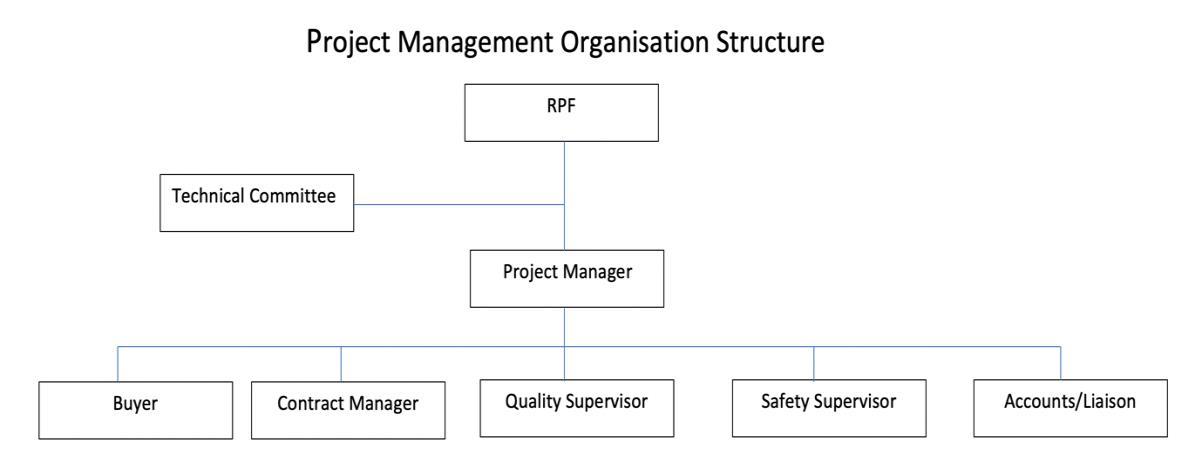 Project Management Organisation Structure

RPF

Technical Committee

Project Manager

Buyer

Contract Manager

Quality Supervisor

Safety Supervisor

Accounts/Liaison